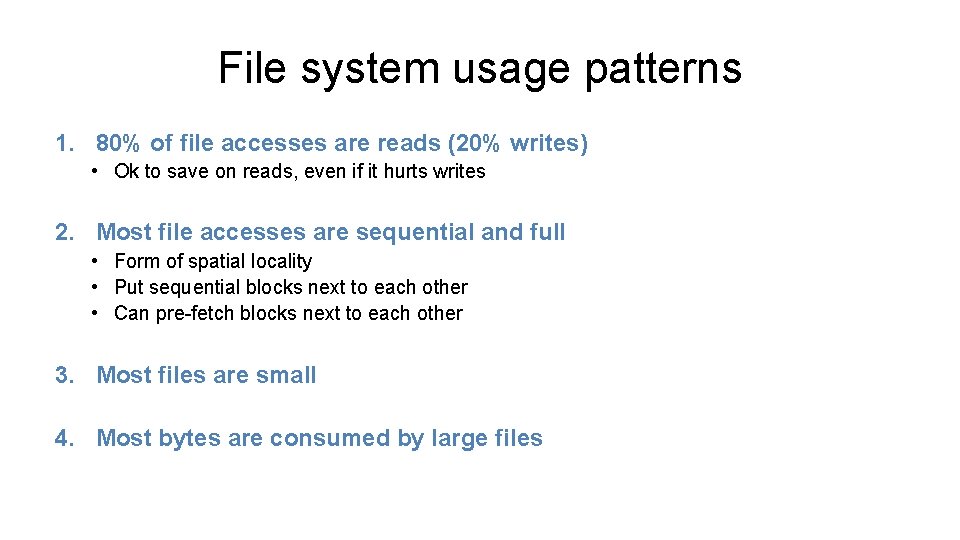 File system usage patterns

1. 80% of file accesses are reads (20% writes)
• Ok to save on reads, even if it hurts writes

2. Most file accesses are sequential and full
• Form of spatial locality
• Put sequential blocks next to each other
• Can pre-fetch blocks next to each other

3. Most files are small

4. Most bytes are consumed by large files